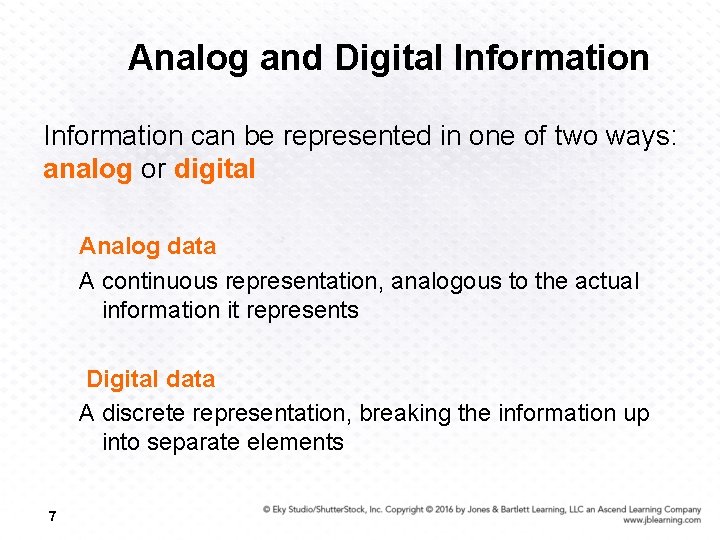 Analog and Digital Information

Information can be represented in one of two ways: analog or digital

Analog data

A continuous representation, analogous to the actual information it represents

Digital data

A discrete representation, breaking the information up into separate elements

7

© Eky Studio/ShutterStock, Inc. Copyright © 2016 by Jones & Bartlett Learning, LLC an Ascend Learning Company
www.jblearning.com